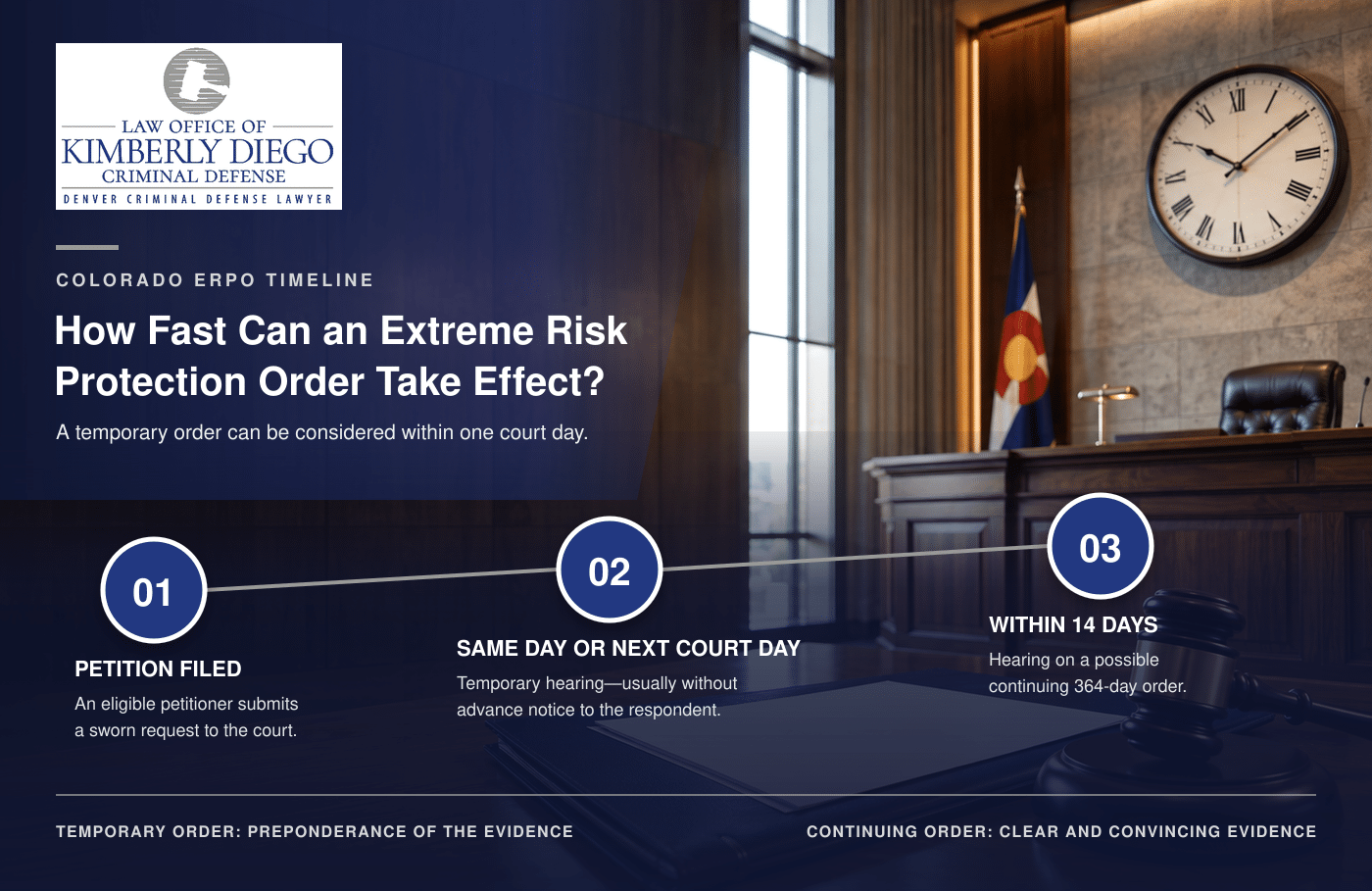 LAW OFFICE OF
KIMBERLY DIEGO
CRIMINAL DEFENSE
DENVER CRIMINAL DEFENSE LAWYER

COLORADO ERPO TIMELINE

How Fast Can an Extreme Risk Protection Order Take Effect?

A temporary order can be considered within one court day.

01

PETITION FILED

An eligible petitioner submits a sworn request to the court.

02

SAME DAY OR NEXT COURT DAY

Temporary hearing—usually without advance notice to the respondent.

03

WITHIN 14 DAYS

Hearing on a possible continuing 364-day order.

TEMPORARY ORDER: PREPONDERANCE OF THE EVIDENCE

CONTINUING ORDER: CLEAR AND CONVINCING EVIDENCE